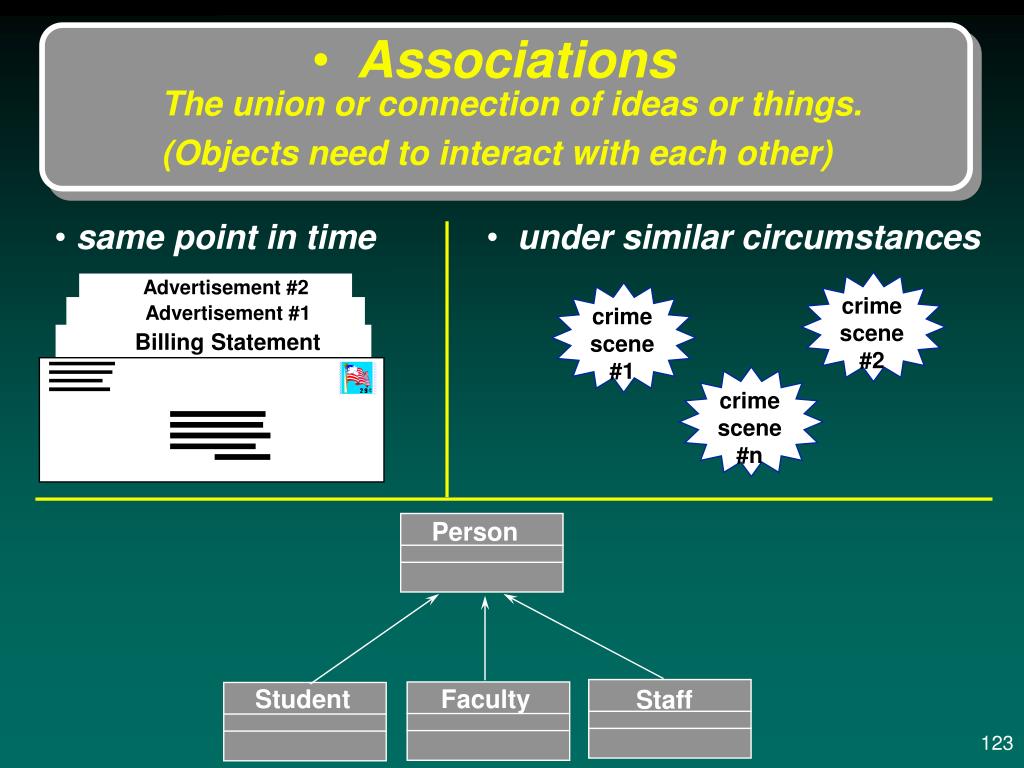 • Associations
The union or connection of ideas or things.
(Objects need to interact with each other)

• same point in time

Advertisement #2
Advertisement #1
Billing Statement

• under similar circumstances

crime scene #1

crime scene #2

crime scene #n

Person

Student

Faculty

Staff

123